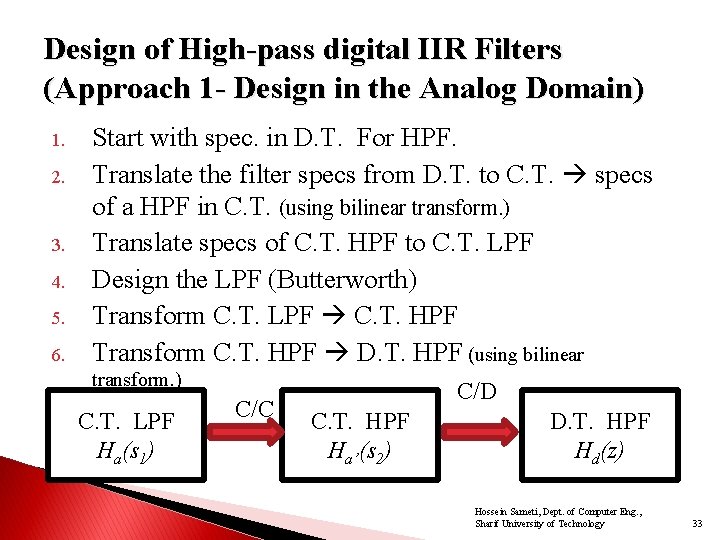 Design of High-pass digital IIR Filters (Approach 1- Design in the Analog Domain)

1. Start with spec. in D.T. For HPF.
2. Translate the filter specs from D.T. to C.T. → specs of a HPF in C.T. (using bilinear transform.)
3. Translate specs of C.T. HPF to C.T. LPF
4. Design the LPF (Butterworth)
5. Transform C.T. LPF → C.T. HPF
6. Transform C.T. HPF → D.T. HPF (using bilinear transform.)

C.T. LPF $H_a(s_1)$

C/C

C.T. HPF $H_{a'}(s_2)$

C/D

D.T. HPF $H_d(z)$

Hossein Sameti, Dept. of Computer Eng., Sharif University of Technology

33